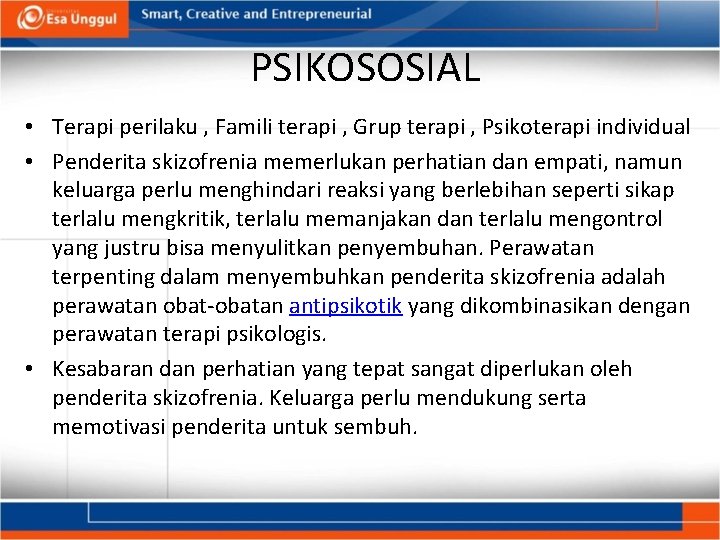 Esa Unggul

Smart, Creative and Entrepreneurial

PSIKOSOSIAL

• Terapi perilaku , Famili terapi , Grup terapi , Psikoterapi individual

• Penderita skizofrenia memerlukan perhatian dan empati, namun keluarga perlu menghindari reaksi yang berlebihan seperti sikap terlalu mengkritik, terlalu memanjakan dan terlalu mengontrol yang justru bisa menyulitkan penyembuhan. Perawatan terpenting dalam menyembuhkan penderita skizofrenia adalah perawatan obat-obatan antipsikotik yang dikombinasikan dengan perawatan terapi psikologis.

• Kesabaran dan perhatian yang tepat sangat diperlukan oleh penderita skizofrenia. Keluarga perlu mendukung serta memotivasi penderita untuk sembuh.